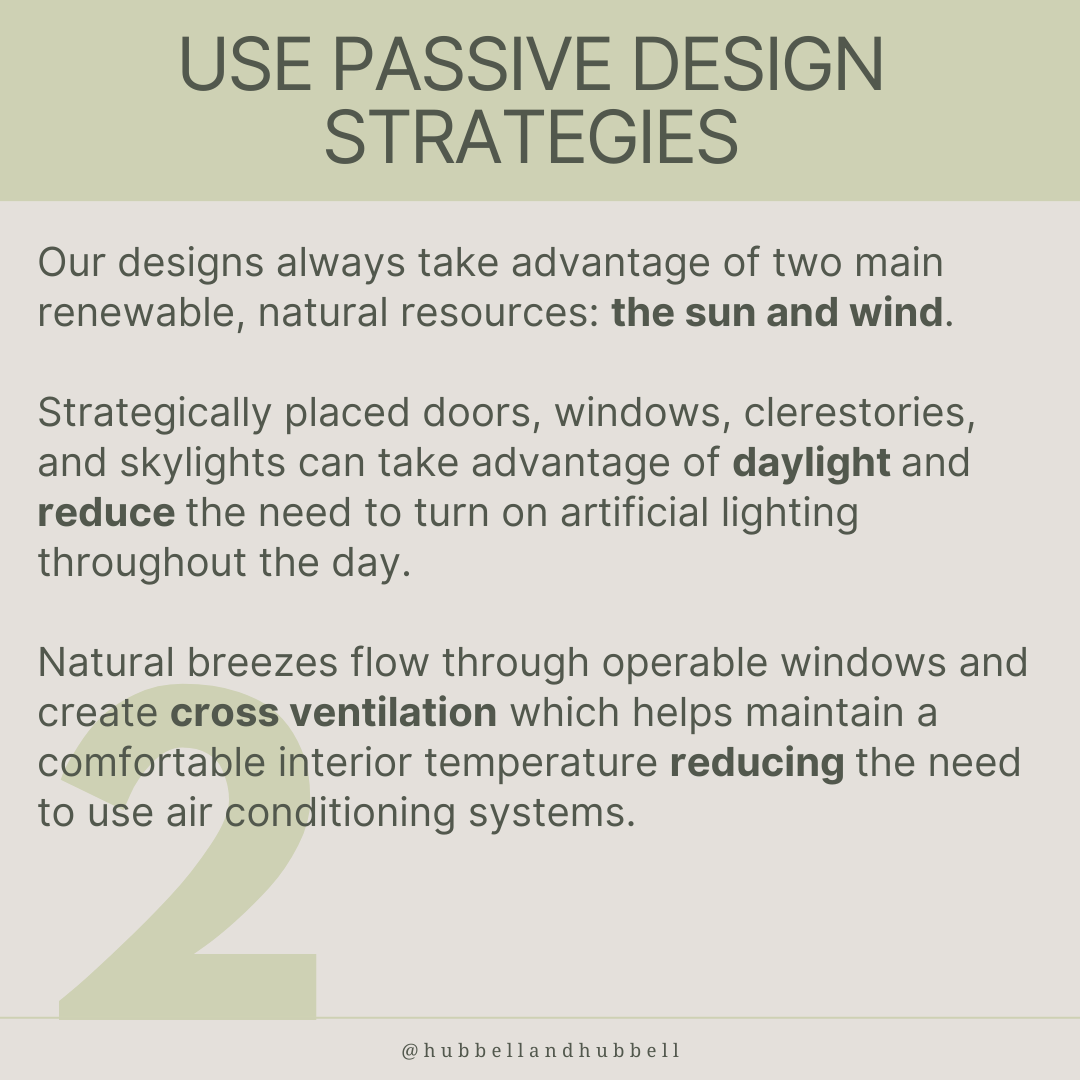 USE PASSIVE DESIGN STRATEGIES

Our designs always take advantage of two main renewable, natural resources: the sun and wind.

Strategically placed doors, windows, clerestories, and skylights can take advantage of daylight and reduce the need to turn on artificial lighting throughout the day.

Natural breezes flow through operable windows and create cross ventilation which helps maintain a comfortable interior temperature reducing the need to use air conditioning systems.

2

@hubbellandhubbell